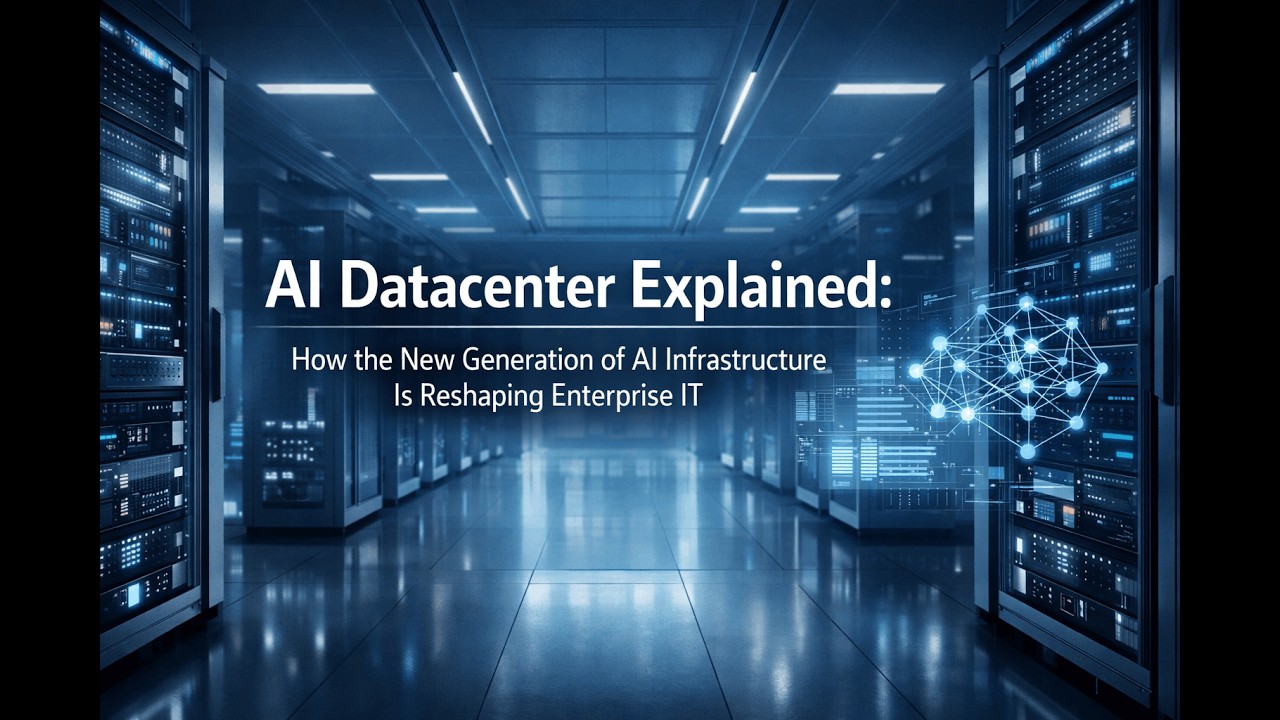 AI Datacenter Explained:

How the New Generation of AI Infrastructure Is Reshaping Enterprise IT